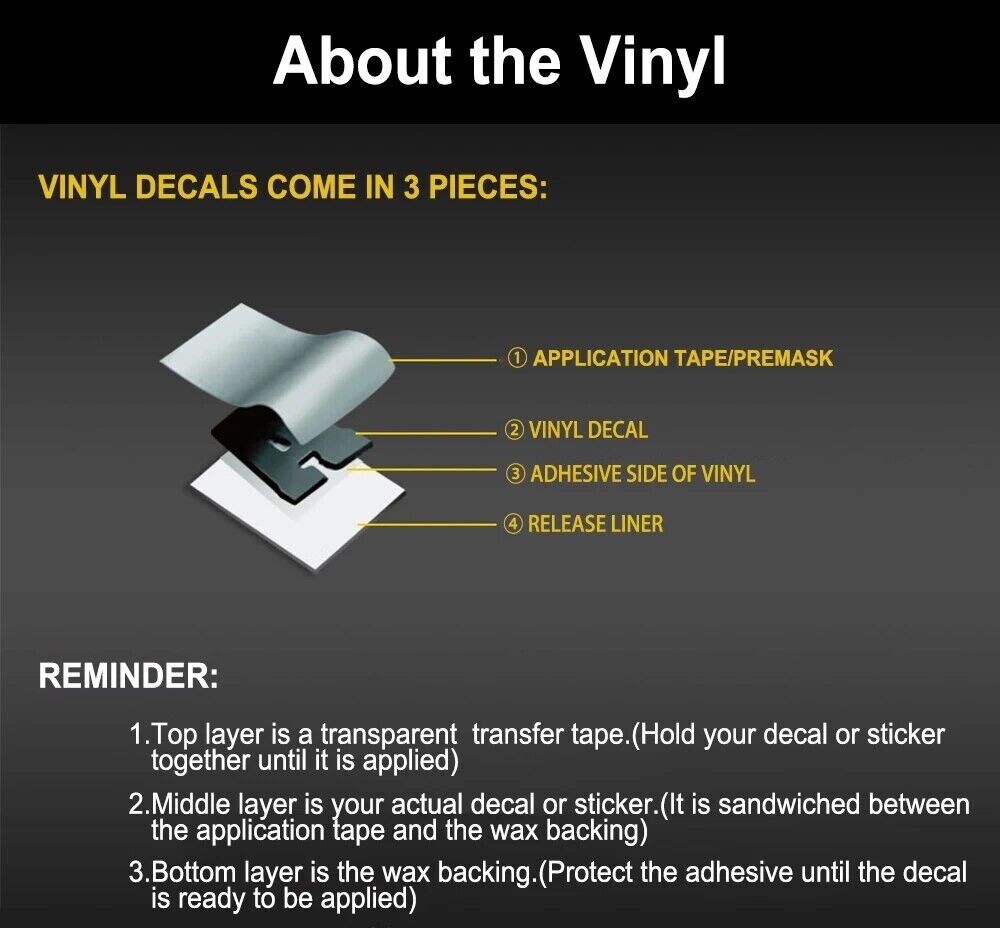 About the Vinyl

VINYL DECALS COME IN 3 PIECES:

① APPLICATION TAPE/PREMASK

② VINYL DECAL

③ ADHESIVE SIDE OF VINYL

④ RELEASE LINER

REMINDER:

1.Top layer is a transparent transfer tape.(Hold your decal or sticker together until it is applied)

2.Middle layer is your actual decal or sticker.(It is sandwiched between the application tape and the wax backing)

3.Bottom layer is the wax backing.(Protect the adhesive until the decal is ready to be applied)